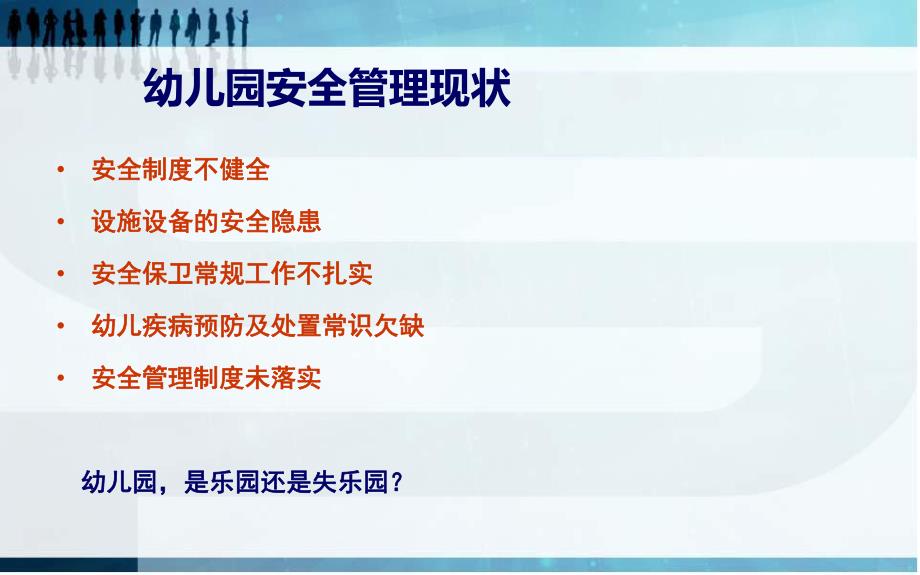 幼儿园安全管理现状

• 安全制度不健全
• 设施设备的安全隐患
• 安全保卫常规工作不扎实
• 幼儿疾病预防及处置常识欠缺
• 安全管理制度未落实

幼儿园，是乐园还是失乐园？